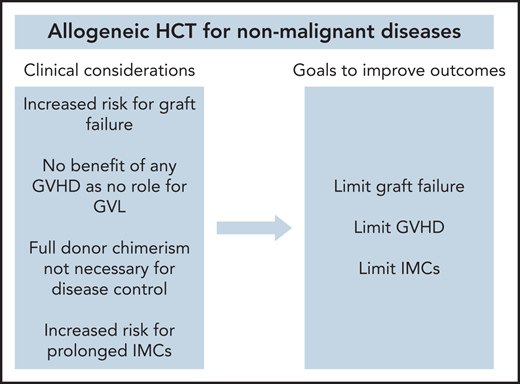 Allogeneic HCT for non-malignant diseases

Clinical considerations

Increased risk for graft failure

No benefit of any GVHD as no role for GVL

Full donor chimerism not necessary for disease control

Increased risk for prolonged IMCs

Goals to improve outcomes

Limit graft failure

Limit GVHD

Limit IMCs